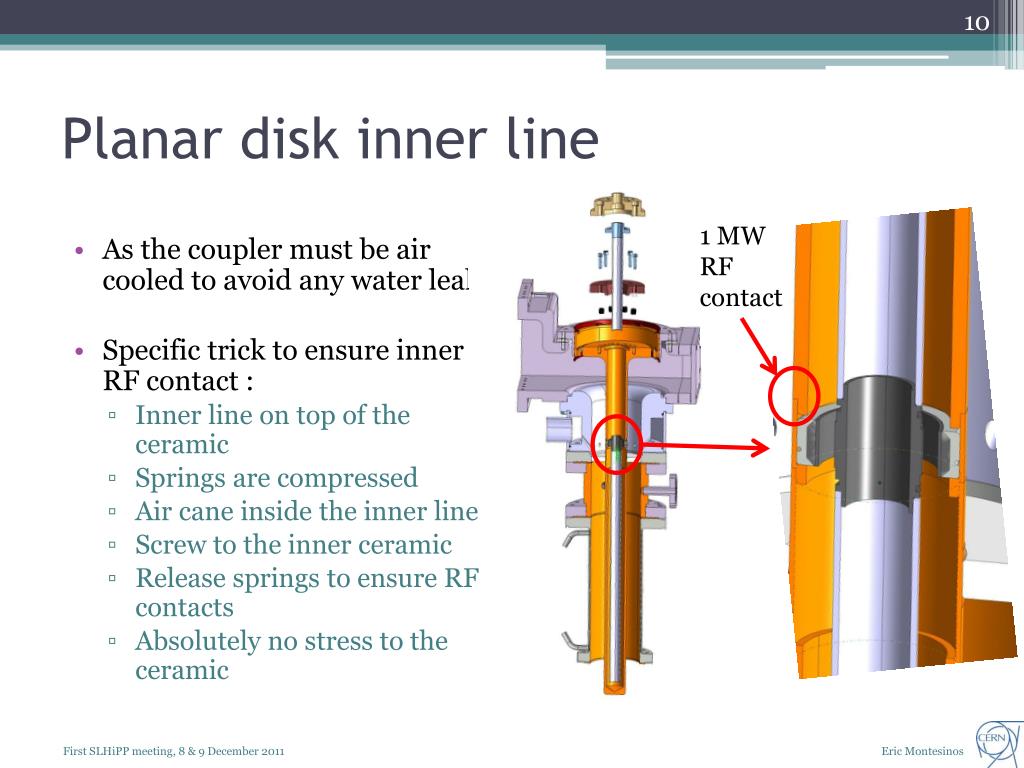 10

Planar disk inner line

• As the coupler must be air cooled to avoid any water leal

• Specific trick to ensure inner RF contact :
▫ Inner line on top of the ceramic
▫ Springs are compressed
▫ Air cane inside the inner line
▫ Screw to the inner ceramic
▫ Release springs to ensure RF contacts
▫ Absolutely no stress to the ceramic

1 MW RF contact

First SLHiPP meeting, 8 & 9 December 2011

Eric Montesinos

CERN